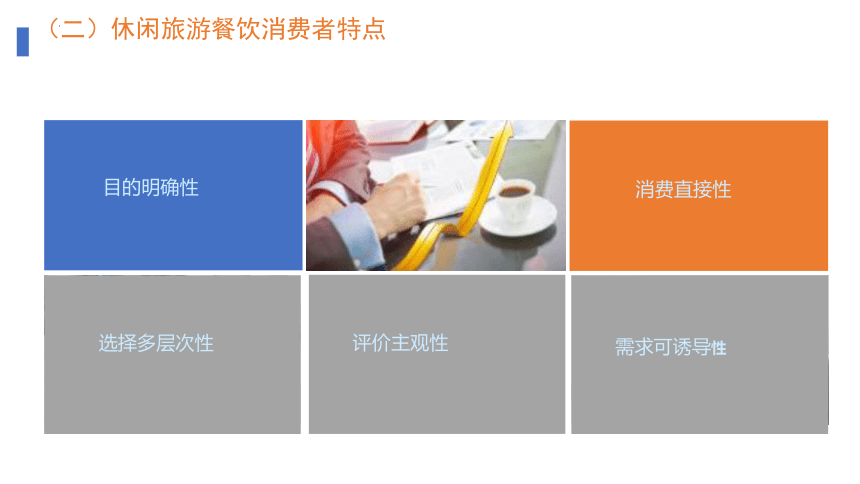 （二）休闲旅游餐饮消费者特点

目的明确性

消费直接性

选择多层次性

评价主观性

需求可诱导性